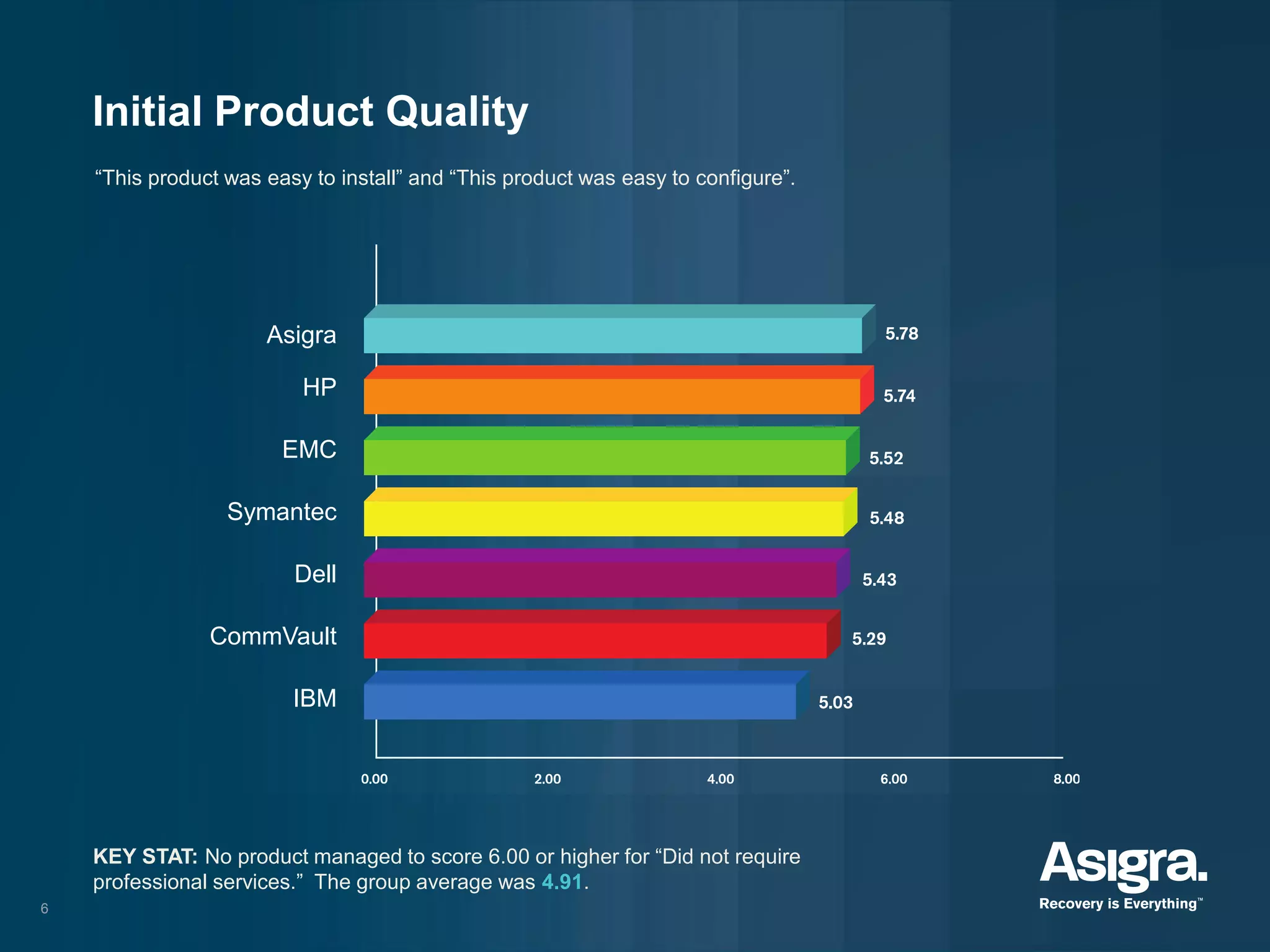 Initial Product Quality

“This product was easy to install” and “This product was easy to configure”.

Asigra 5.78
HP 5.74
EMC 5.52
Symantec 5.48
Dell 5.43
CommVault 5.29
IBM 5.03

0.00 2.00 4.00 6.00 8.00

KEY STAT: No product managed to score 6.00 or higher for “Did not require professional services.” The group average was 4.91.

6

Asigra.
Recovery is Everything™